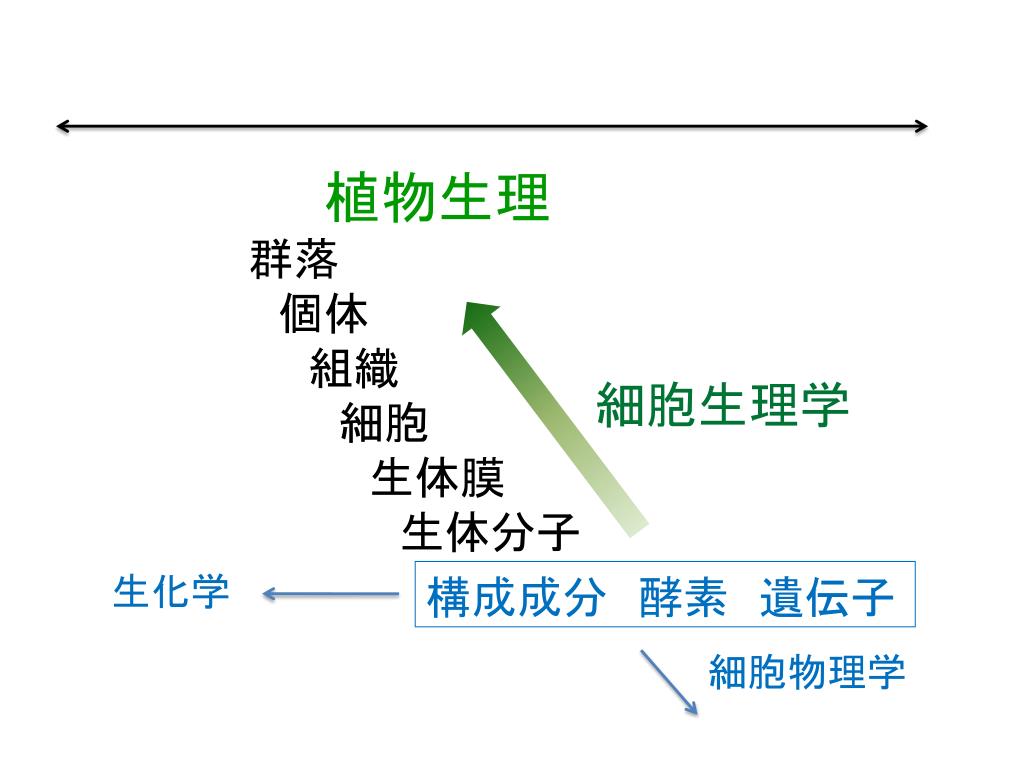 植物生理

群落
個体
組織
細胞
生体膜
生体分子

細胞生理学

生化学

構成成分　酵素　遺伝子

細胞物理学